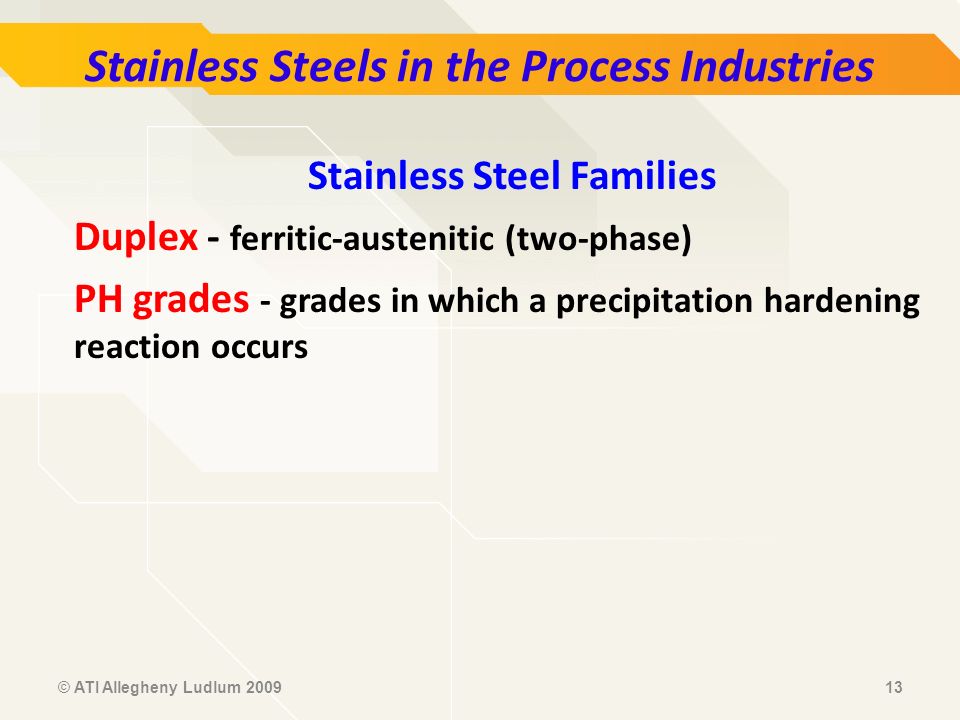 Stainless Steels in the Process Industries

Stainless Steel Families

Duplex - ferritic-austenitic (two-phase)

PH grades - grades in which a precipitation hardening reaction occurs

© ATI Allegheny Ludlum 2009

13